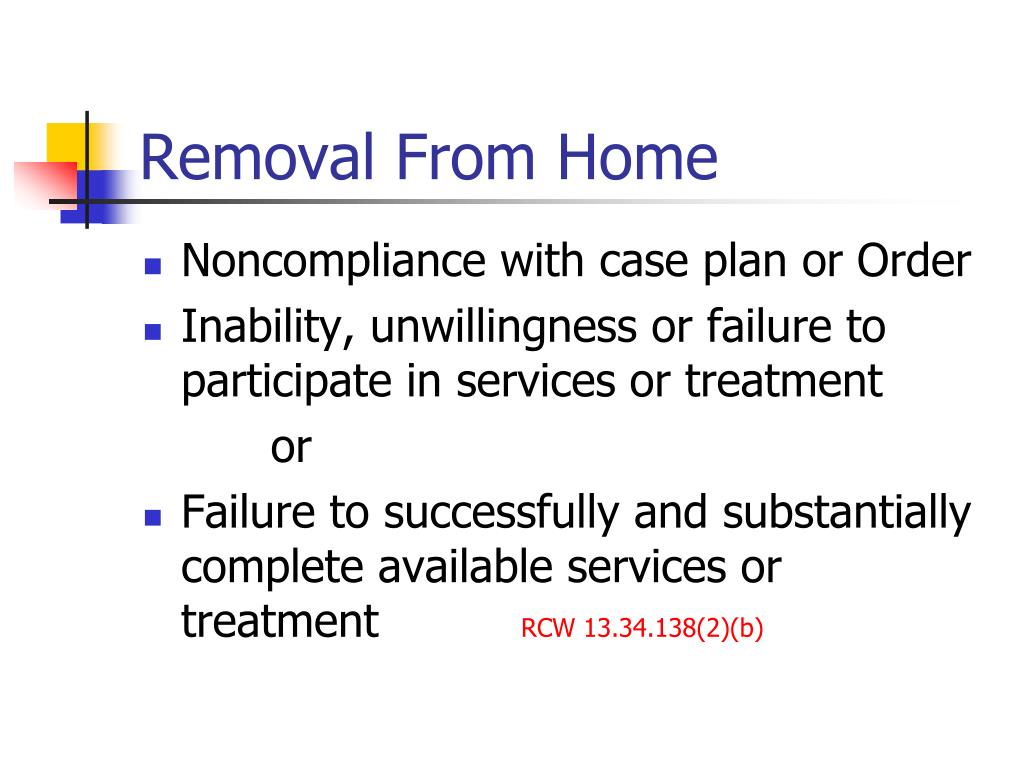 Removal From Home

- Noncompliance with case plan or Order
- Inability, unwillingness or failure to participate in services or treatment

or

- Failure to successfully and substantially complete available services or treatment RCW 13.34.138(2)(b)